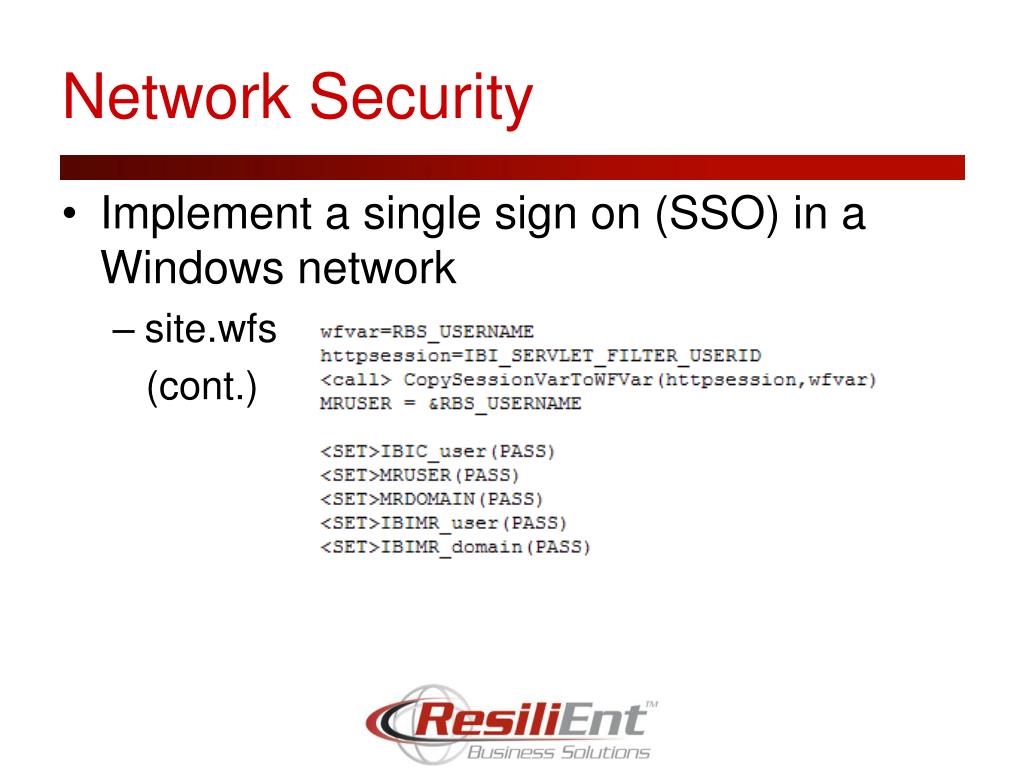 Network Security

• Implement a single sign on (SSO) in a Windows network

– site.wfs (cont.)

wfvar=RBS_USERNAME
httpsession=IBI_SERVLET_FILTER_USERID
<call> CopySessionVarToWFVar(httpsession,wfvar)
MRUSER = &RBS_USERNAME

<SET>IBIC_user(PASS)
<SET>MRUSER(PASS)
<SET>MRDOMAIN(PASS)
<SET>IBIMR_user(PASS)
<SET>IBIMR_domain(PASS)

ResiliEnt™
Business Solutions